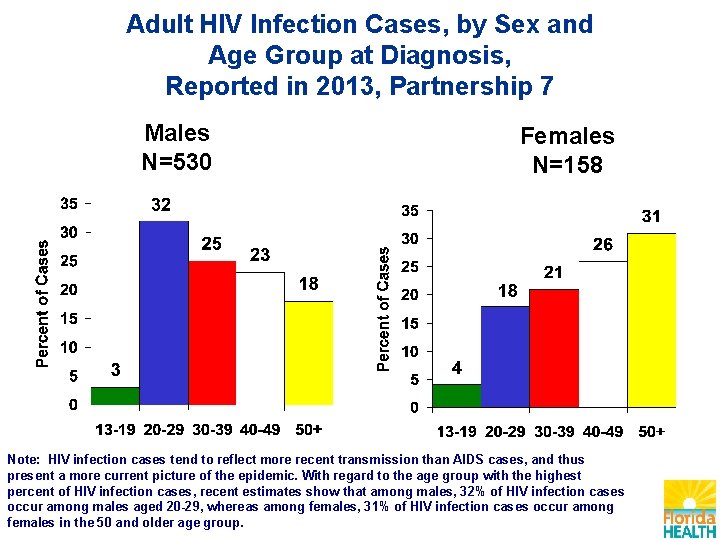 Adult HIV Infection Cases, by Sex and Age Group at Diagnosis, Reported in 2013, Partnership 7

Males
N=530

Percent of Cases

35
30
25
20
15
10
5
0

3
32
25
23
18

13-19 20-29 30-39 40-49 50+

Females
N=158

Percent of Cases

35
30
25
20
15
10
5
0

4
18
21
26
31

13-19 20-29 30-39 40-49 50+

Note: HIV infection cases tend to reflect more recent transmission than AIDS cases, and thus present a more current picture of the epidemic. With regard to the age group with the highest percent of HIV infection cases, recent estimates show that among males, 32% of HIV infection cases occur among males aged 20-29, whereas among females, 31% of HIV infection cases occur among females in the 50 and older age group.

Florida HEALTH